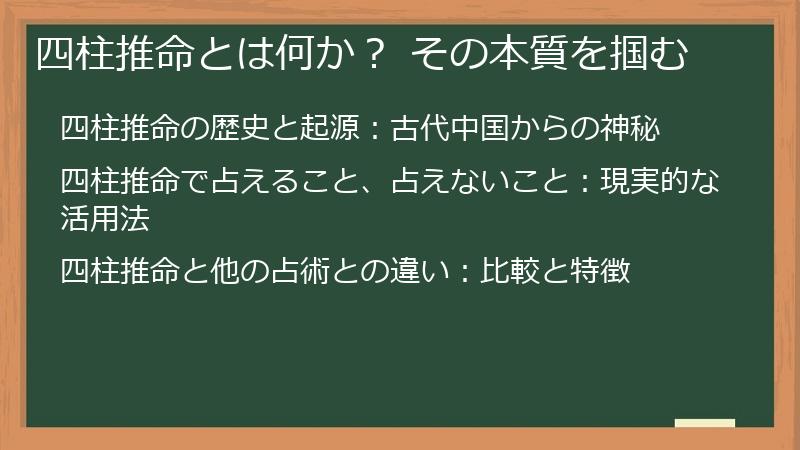 四柱推命とは何か？ その本質を掴む

四柱推命の歴史と起源：古代中国からの神秘

四柱推命で占えること、占えないこと：現実的な活用法

四柱推命と他の占術との違い：比較と特徴